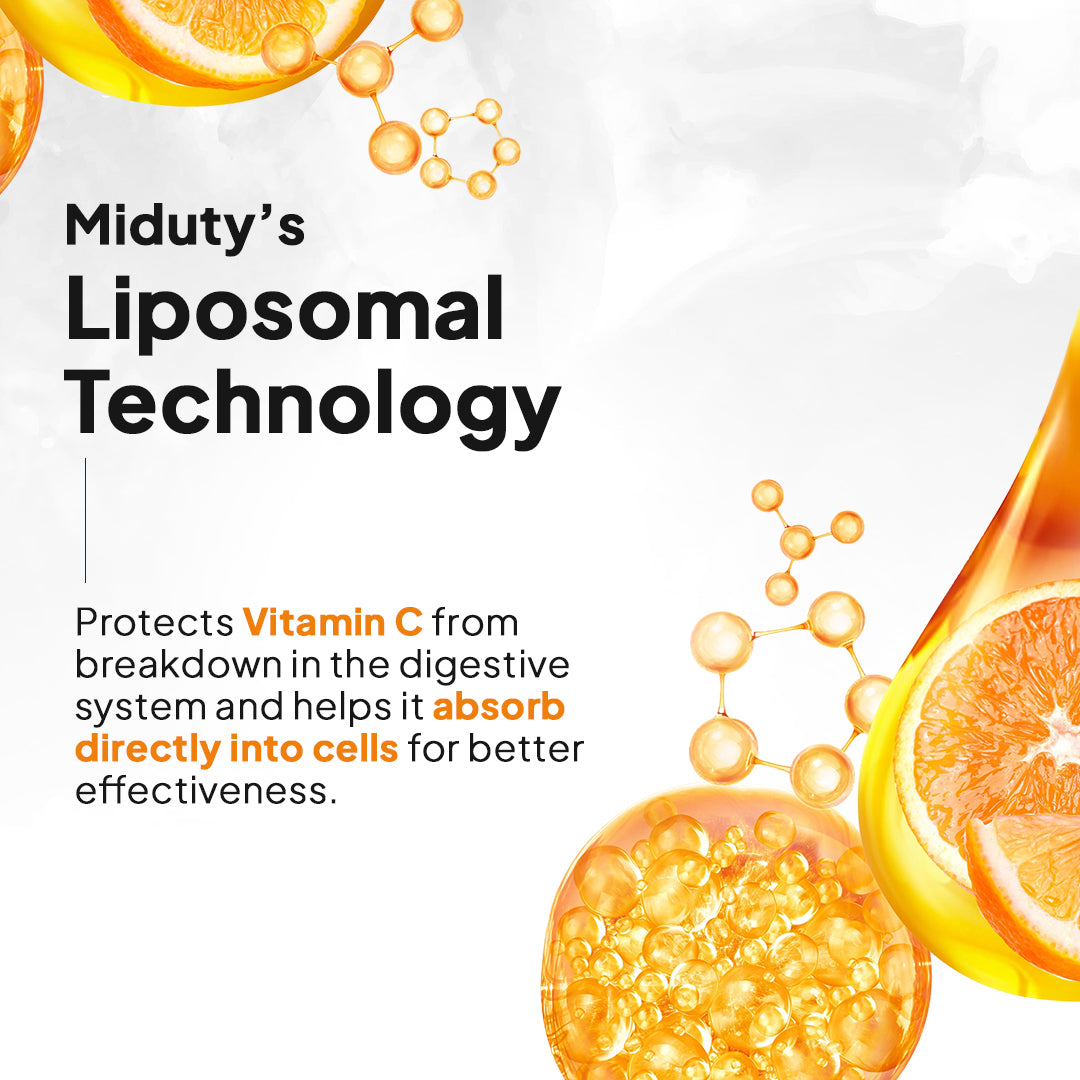 Miduty's
Liposomal
Technology

Protects Vitamin C from breakdown in the digestive system and helps it absorb directly into cells for better effectiveness.